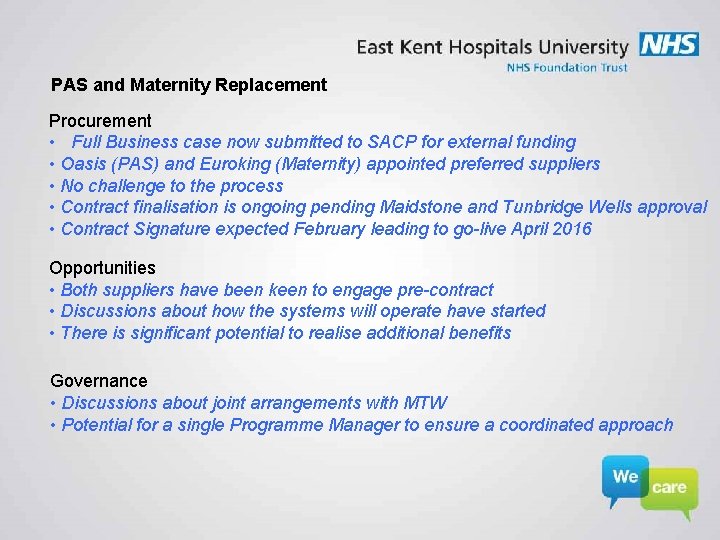 East Kent Hospitals University NHS
NHS Foundation Trust

PAS and Maternity Replacement

Procurement
• Full Business case now submitted to SACP for external funding
• Oasis (PAS) and Euroking (Maternity) appointed preferred suppliers
• No challenge to the process
• Contract finalisation is ongoing pending Maidstone and Tunbridge Wells approval
• Contract Signature expected February leading to go-live April 2016

Opportunities
• Both suppliers have been keen to engage pre-contract
• Discussions about how the systems will operate have started
• There is significant potential to realise additional benefits

Governance
• Discussions about joint arrangements with MTW
• Potential for a single Programme Manager to ensure a coordinated approach

We care